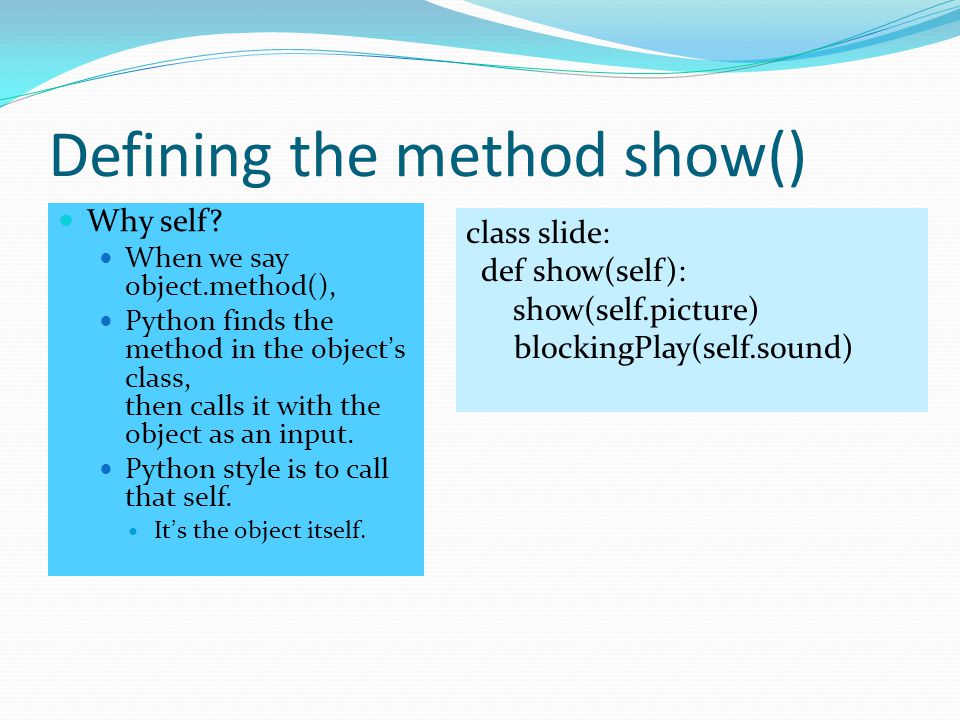 Defining the method show()

Why self?
When we say object.method(),
Python finds the method in the object's class,
then calls it with the object as an input.
Python style is to call that self.
It's the object itself.

class slide:
  def show(self):
      show(self.picture)
      blockingPlay(self.sound)